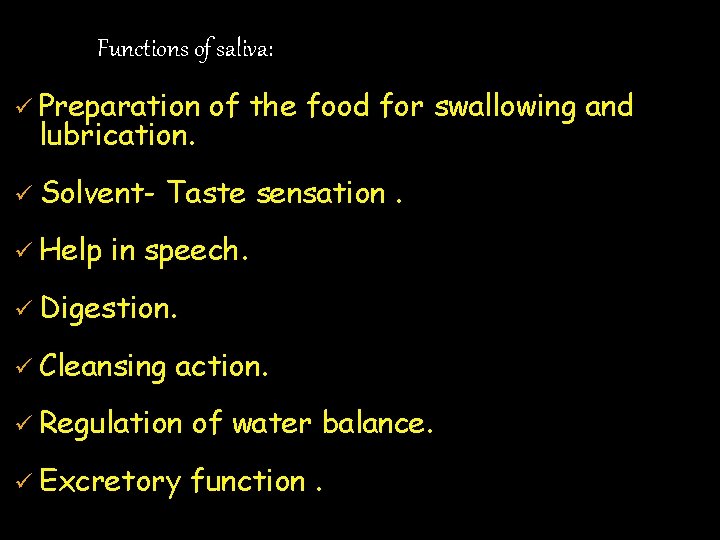 Functions of saliva:

✓ Preparation of the food for swallowing and lubrication.

✓ Solvent- Taste sensation .

✓ Help in speech.

✓ Digestion.

✓ Cleansing action.

✓ Regulation of water balance.

✓ Excretory function .